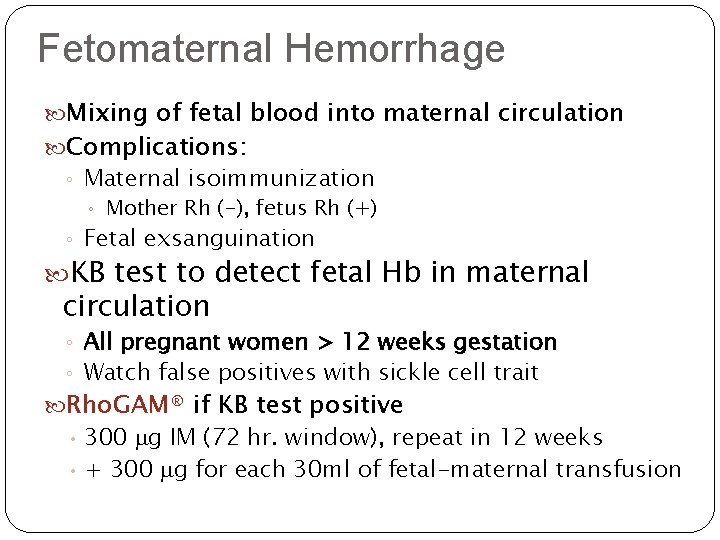 Fetomaternal Hemorrhage

Mixing of fetal blood into maternal circulation

Complications:

◦ Maternal isoimmunization

◦ Mother Rh (-), fetus Rh (+)

◦ Fetal exsanguination

KB test to detect fetal Hb in maternal circulation

◦ All pregnant women > 12 weeks gestation

◦ Watch false positives with sickle cell trait

RhoGAM® if KB test positive

• 300 μg IM (72 hr. window), repeat in 12 weeks

• + 300 μg for each 30ml of fetal-maternal transfusion